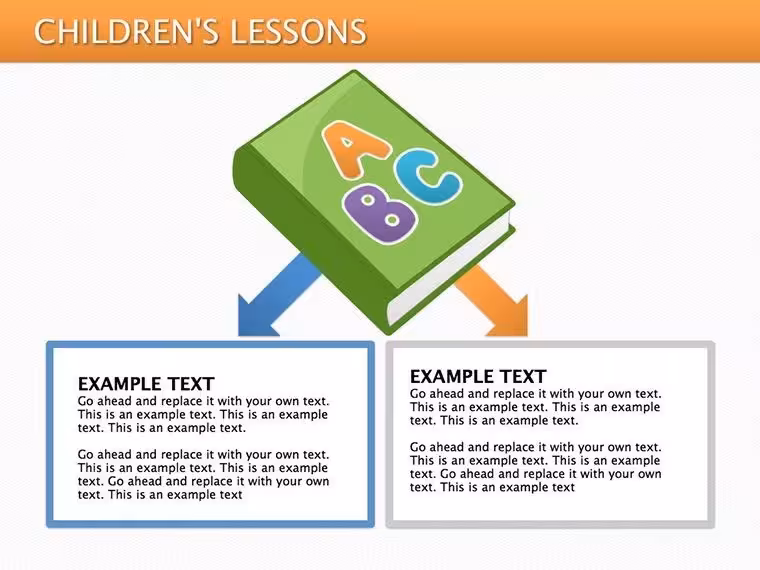 CHILDREN'S LESSONS

A
B
C

EXAMPLE TEXT
Go ahead and replace it with your own text. This is an example text. This is an example text. This is an example text.

Go ahead and replace it with your own text. This is an example text. This is an example text. Go ahead and replace it with your own text. This is an example text

EXAMPLE TEXT
Go ahead and replace it with your own text. This is an example text. This is an example text. This is an example text.

Go ahead and replace it with your own text. This is an example text. This is an example text. Go ahead and replace it with your own text. This is an example text